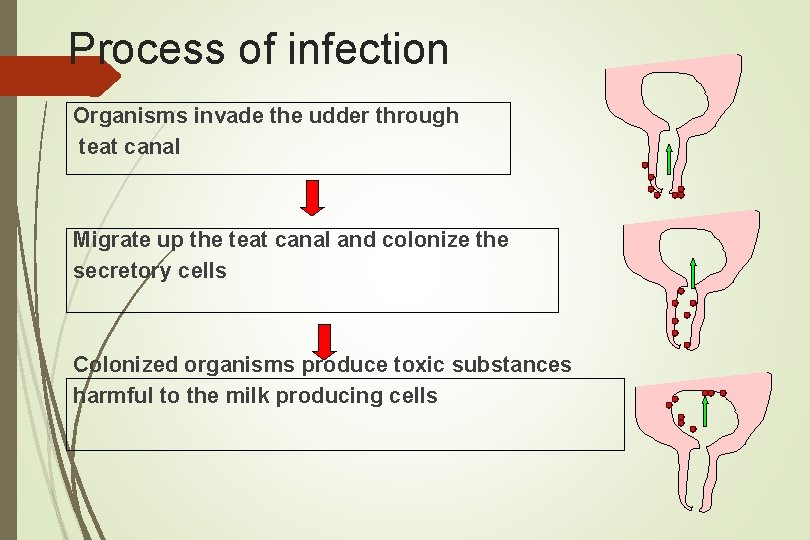 Process of infection

Organisms invade the udder through teat canal

Migrate up the teat canal and colonize the secretory cells

Colonized organisms produce toxic substances harmful to the milk producing cells